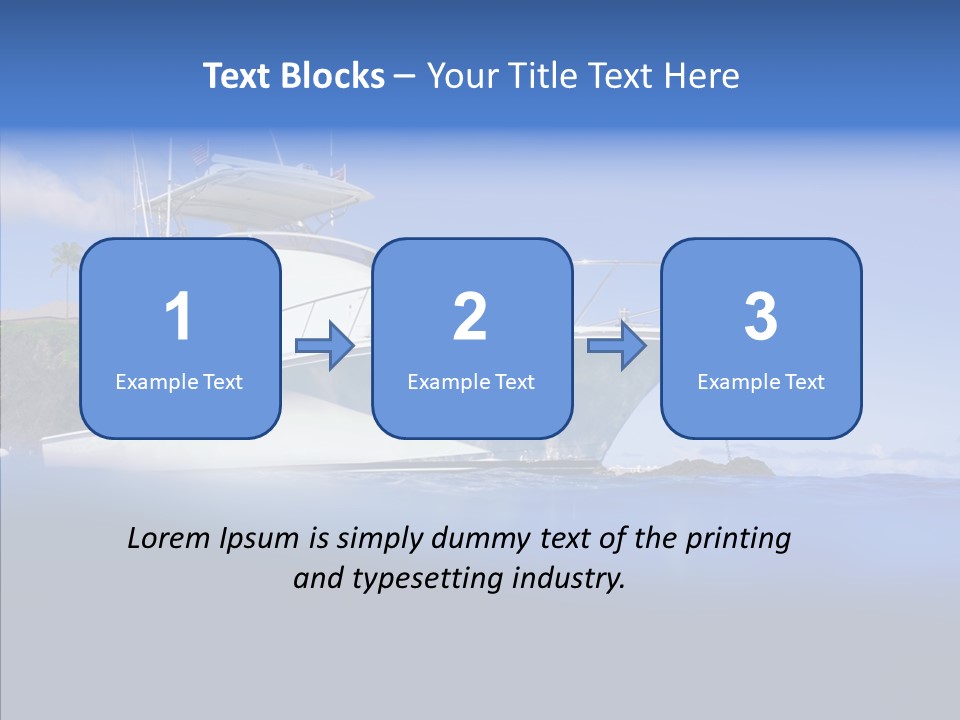 Text Blocks – Your Title Text Here

1
Example Text

2
Example Text

3
Example Text

Lorem Ipsum is simply dummy text of the printing and typesetting industry.